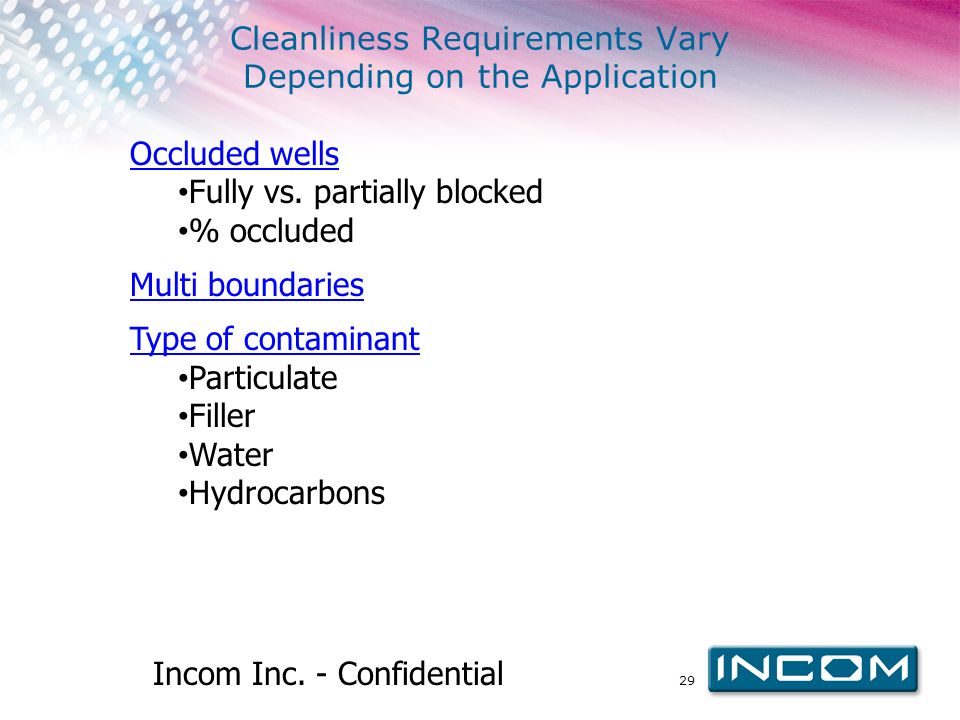 Cleanliness Requirements Vary Depending on the Application

Occluded wells
•Fully vs. partially blocked
•% occluded

Multi boundaries

Type of contaminant
•Particulate
•Filler
•Water
•Hydrocarbons

Incom Inc. - Confidential

29

INCOM